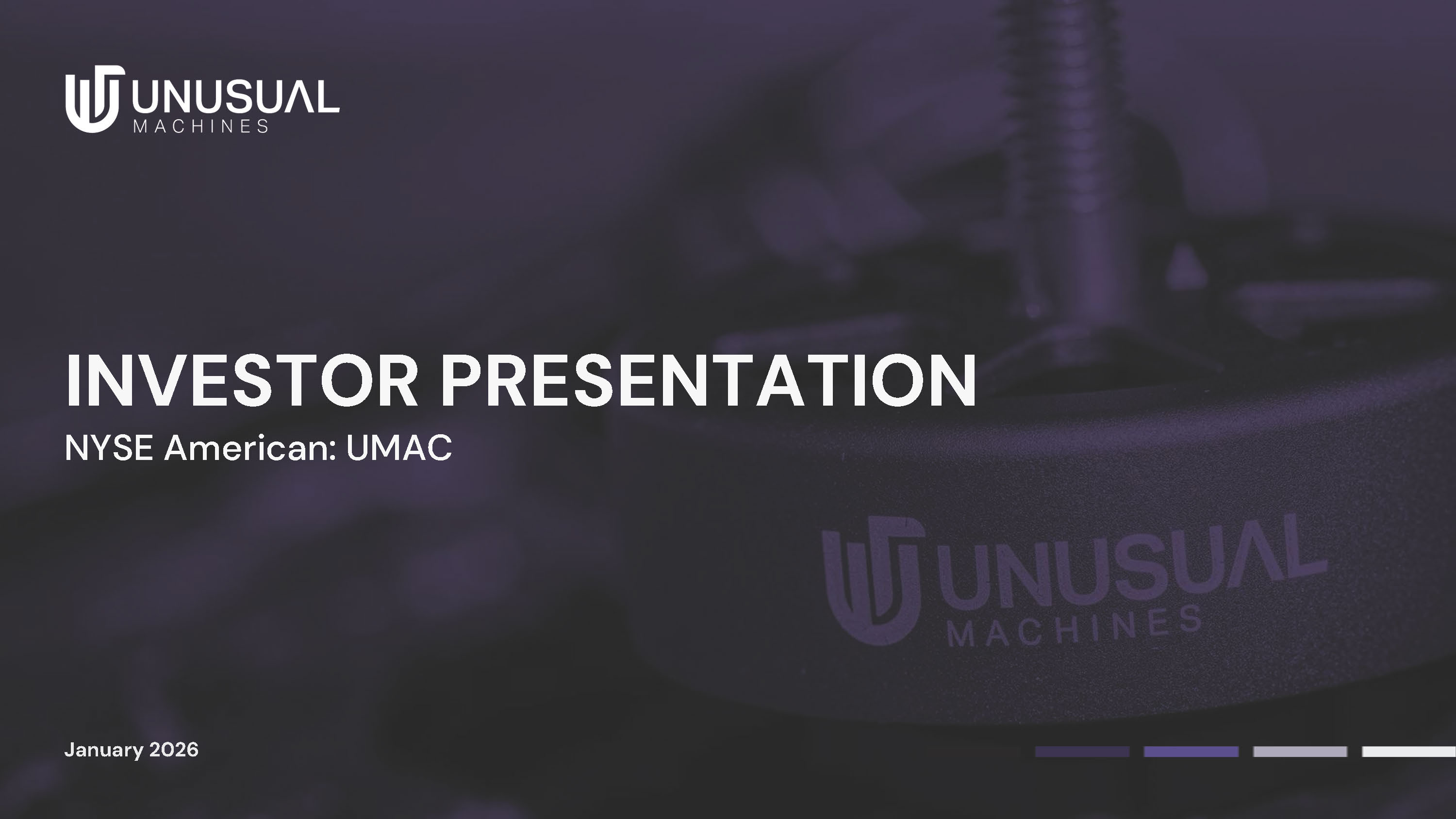 UNUSUAL
MACHINES

INVESTOR PRESENTATION

NYSE American: UMAC

UNUSUAL
MACHINES

January 2026